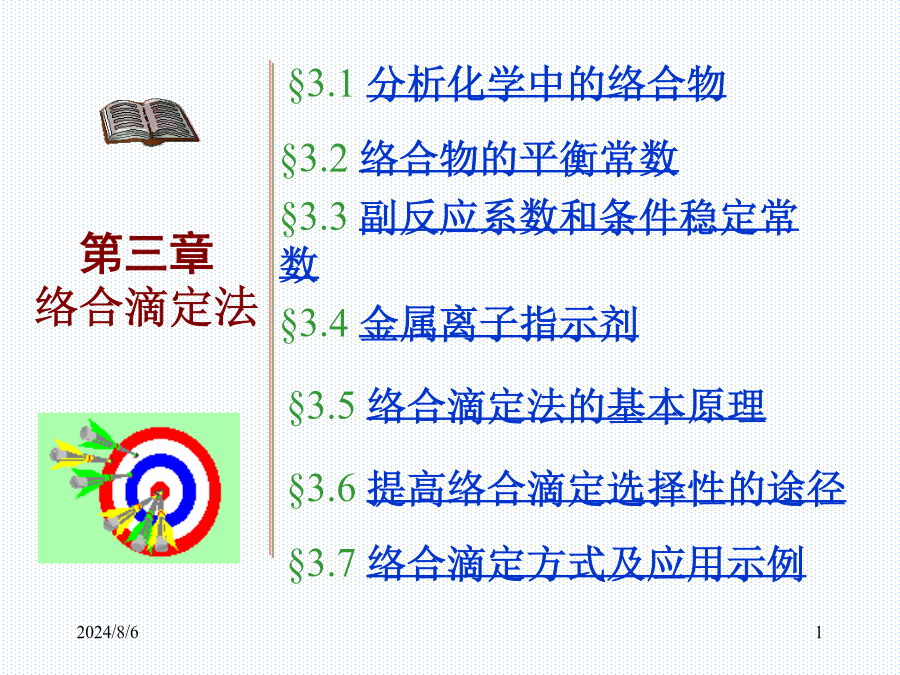 第三章
络合滴定法

§3.1 分析化学中的络合物

§3.2 络合物的平衡常数

§3.3 副反应系数和条件稳定常数

§3.4 金属离子指示剂

§3.5 络合滴定法的基本原理

§3.6 提高络合滴定选择性的途径

§3.7 络合滴定方式及应用示例

2024/8/6

1